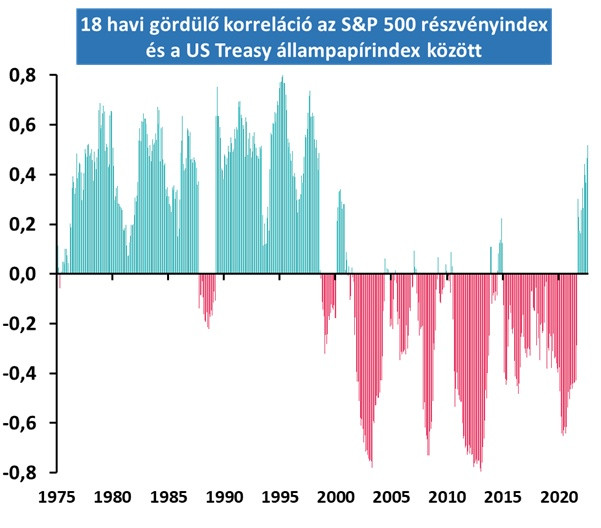 18 havi gördülő korreláció az S&P 500 részvényindex és a US Treasy állampapírindex között

0,8
0,6
0,4
0,2
0,0
-0,2
-0,4
-0,6
-0,8

1975 1980 1985 1990 1995 2000 2005 2010 2015 2020